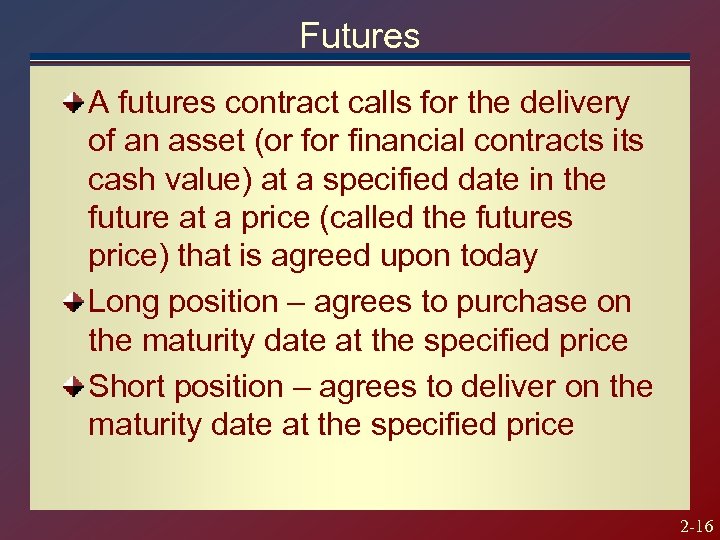 Futures

A futures contract calls for the delivery of an asset (or for financial contracts its cash value) at a specified date in the future at a price (called the futures price) that is agreed upon today

Long position – agrees to purchase on the maturity date at the specified price

Short position – agrees to deliver on the maturity date at the specified price

2-16